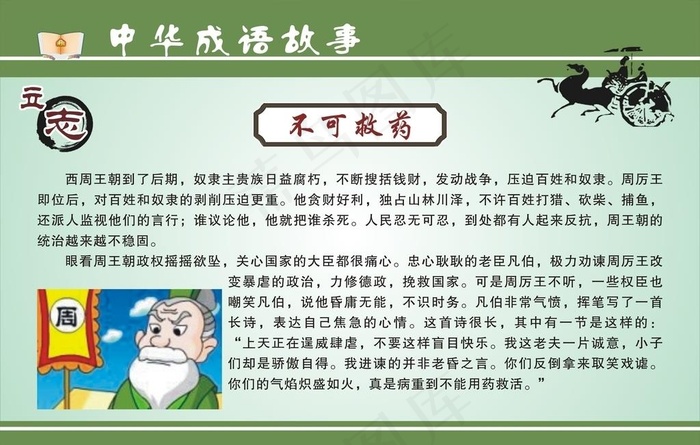 中华成语故事

立志

不可救药

西周王朝到了后期，奴隶主贵族日益腐朽，不断搜括钱财，发动战争，压迫百姓和奴隶。周厉王即位后，对百姓和奴隶的剥削压迫更重。他贪财好利，独占山林川泽，不许百姓打猎、砍柴、捕鱼，还派人监视他们的言行；谁议论他，他就把谁杀死。人民忍无可忍，到处都有人起来反抗，周王朝的统治越来越不稳固。

眼看周王朝政权摇摇欲坠，关心国家的大臣都很痛心。忠心耿耿的老臣凡伯，极力劝谏周厉王改变暴虐的政治，力修德政，挽救国家。可是周厉王不听，一些权臣也嘲笑凡伯，说他昏庸无能，不识时务。凡伯非常气愤，挥笔写了一首长诗，表达自己焦急的心情。这首诗很长，其中有一节是这样的：“上天正在逞威肆虐，不要这样盲目快乐。我这老夫一片诚意，小子们却是骄傲自得。我进谏的并非老昏之言。你们反倒拿来取笑戏谑。你们的气焰炽盛如火，真是病重到不能用药救活。”

周